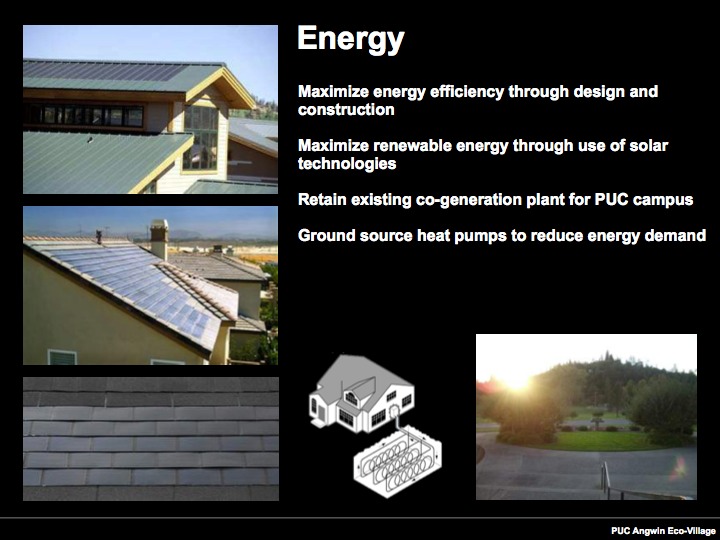 Energy

Maximize energy efficiency through design and construction

Maximize renewable energy through use of solar technologies

Retain existing co-generation plant for PUC campus

Ground source heat pumps to reduce energy demand

PUC Angwin Eco-Village